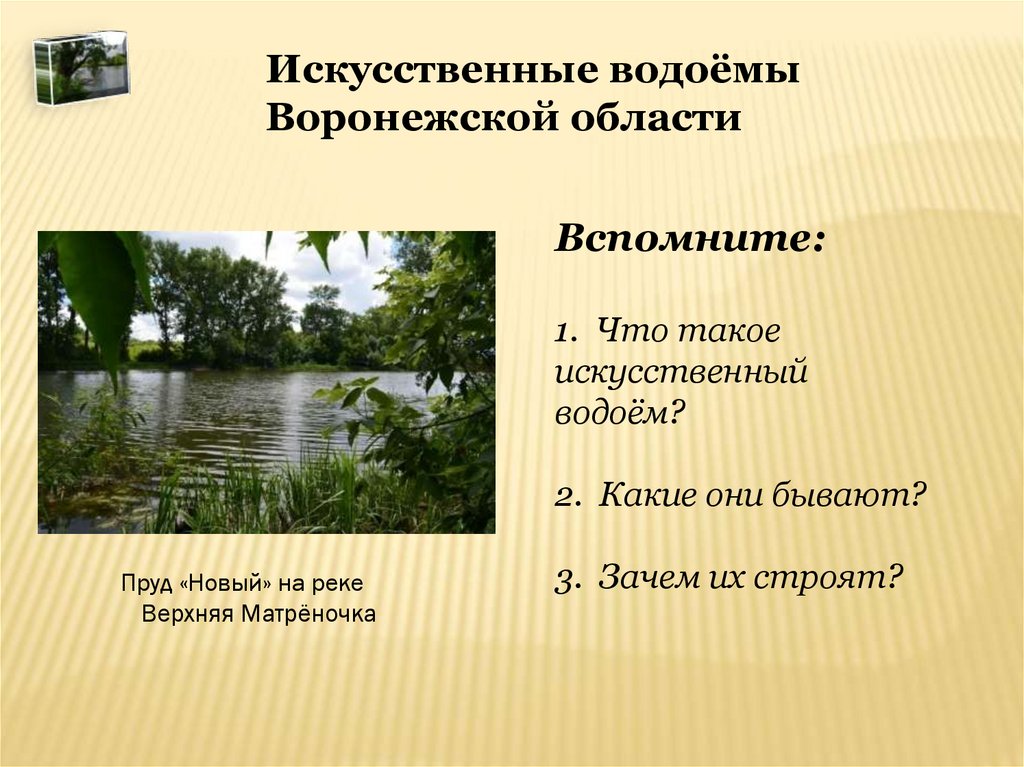 Искусственные водоёмы Воронежской области

Вспомните:

1. Что такое искусственный водоём?

2. Какие они бывают?

3. Зачем их строят?

Пруд «Новый» на реке Верхняя Матрёночка